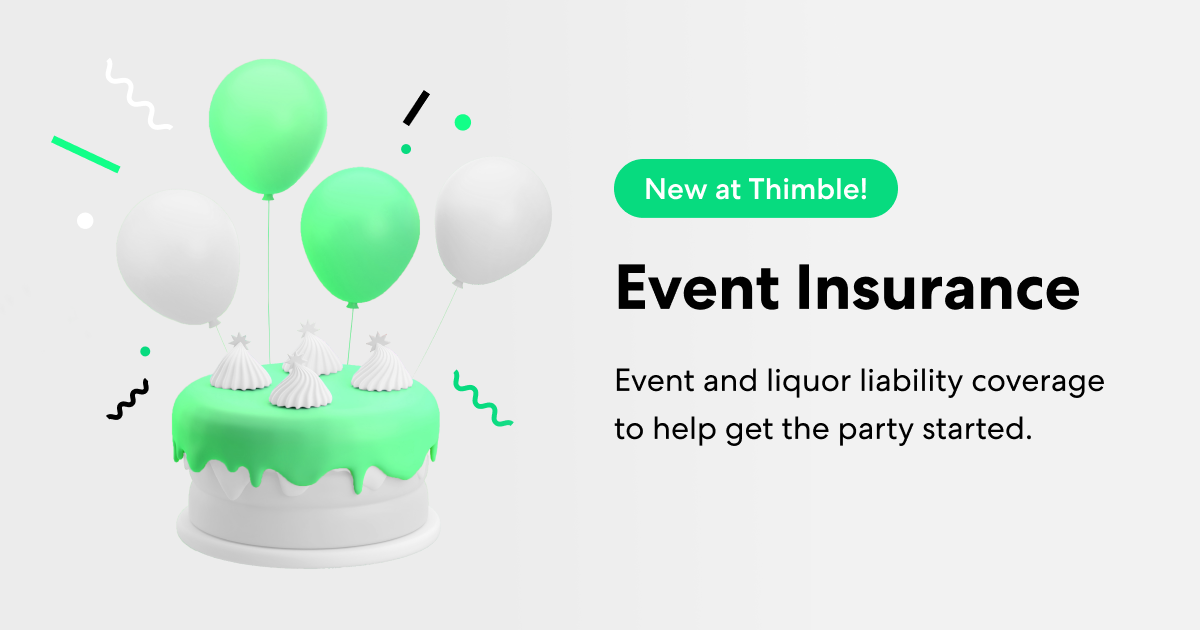 New at Thimble!

Event Insurance

Event and liquor liability coverage to help get the party started.